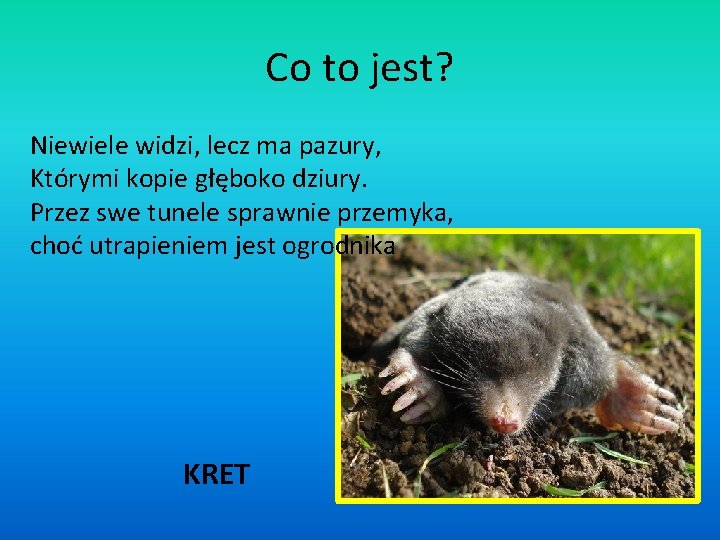 Co to jest?

Niewiele widzi, lecz ma pazury,
Którymi kopie głęboko dziury.
Przez swe tunele sprawnie przemyka,
choć utrapieniem jest ogrodnika

KRET